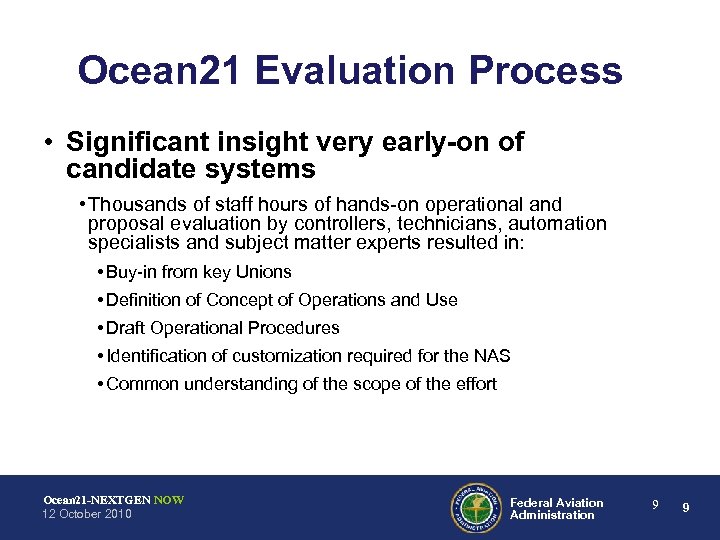 Ocean21 Evaluation Process

• Significant insight very early-on of candidate systems

• Thousands of staff hours of hands-on operational and proposal evaluation by controllers, technicians, automation specialists and subject matter experts resulted in:

• Buy-in from key Unions

• Definition of Concept of Operations and Use

• Draft Operational Procedures

• Identification of customization required for the NAS

• Common understanding of the scope of the effort

Ocean21-NEXTGEN NOW
12 October 2010

FEDERAL AVIATION ADMINISTRATION

Federal Aviation Administration

9

9